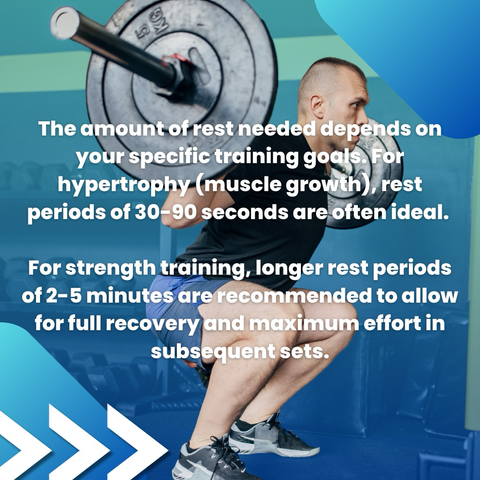 5 KG

The amount of rest needed depends on your specific training goals. For hypertrophy (muscle growth), rest periods of 30-90 seconds are often ideal.

For strength training, longer rest periods of 2-5 minutes are recommended to allow for full recovery and maximum effort in subsequent sets.